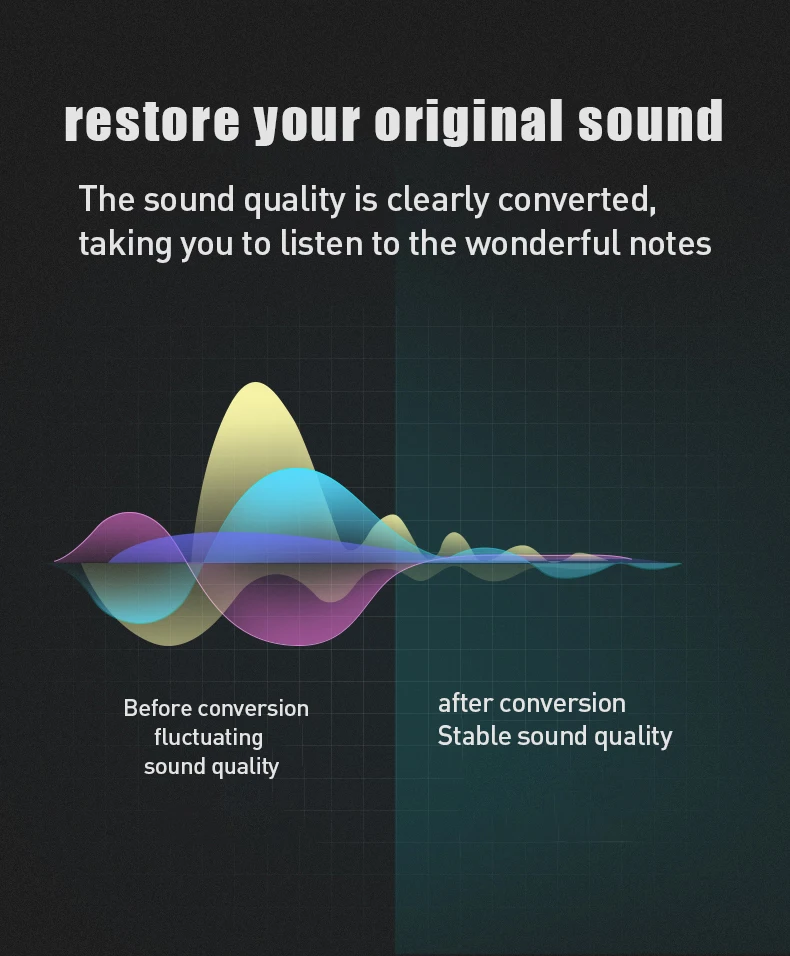 restore your original sound

The sound quality is clearly converted, taking you to listen to the wonderful notes

Before conversion
fluctuating
sound quality

after conversion
Stable sound quality